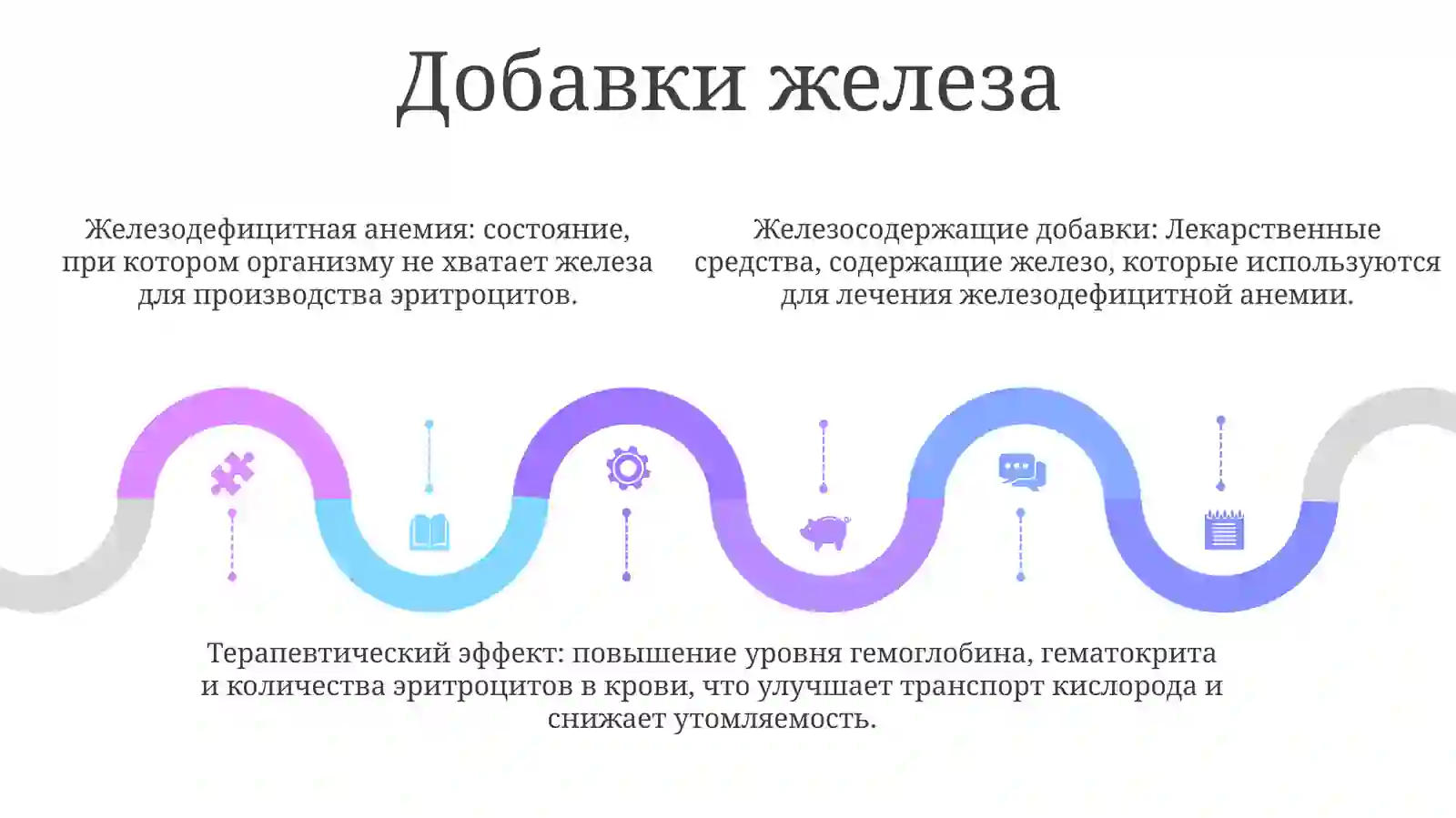 Добавки железа

Железодефицитная анемия: состояние, при котором организму не хватает железа для производства эритроцитов.

Железосодержащие добавки: Лекарственные средства, содержащие железо, которые используются для лечения железодефицитной анемии.

Терапевтический эффект: повышение уровня гемоглобина, гематокрита и количества эритроцитов в крови, что улучшает транспорт кислорода и снижает утомляемость.